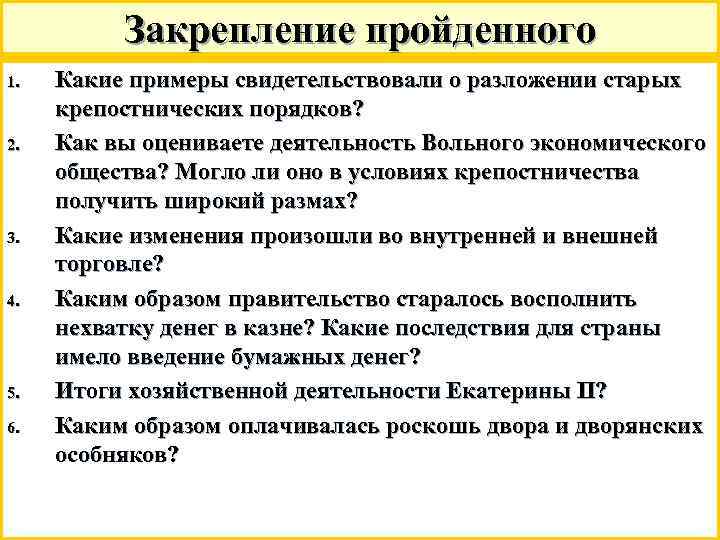 Закрепление пройденного

1. Какие примеры свидетельствовали о разложении старых крепостнических порядков?
2. Как вы оцениваете деятельность Вольного экономического общества? Могло ли оно в условиях крепостничества получить широкий размах?
3. Какие изменения произошли во внутренней и внешней торговле?
4. Каким образом правительство старалось восполнить нехватку денег в казне? Какие последствия для страны имело введение бумажных денег?
5. Итоги хозяйственной деятельности Екатерины II?
6. Каким образом оплачивалась роскошь двора и дворянских особняков?